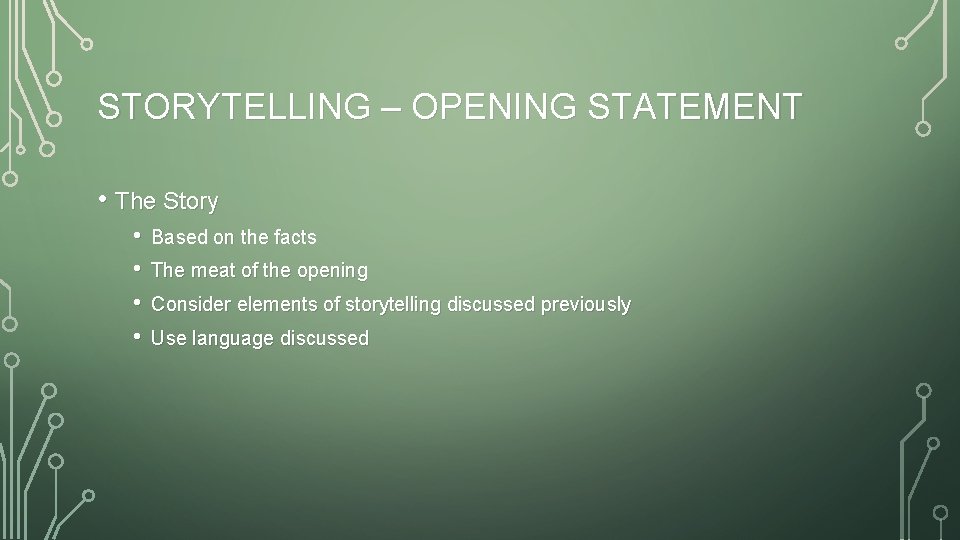 STORYTELLING – OPENING STATEMENT

• The Story
  • Based on the facts
  • The meat of the opening
  • Consider elements of storytelling discussed previously
  • Use language discussed